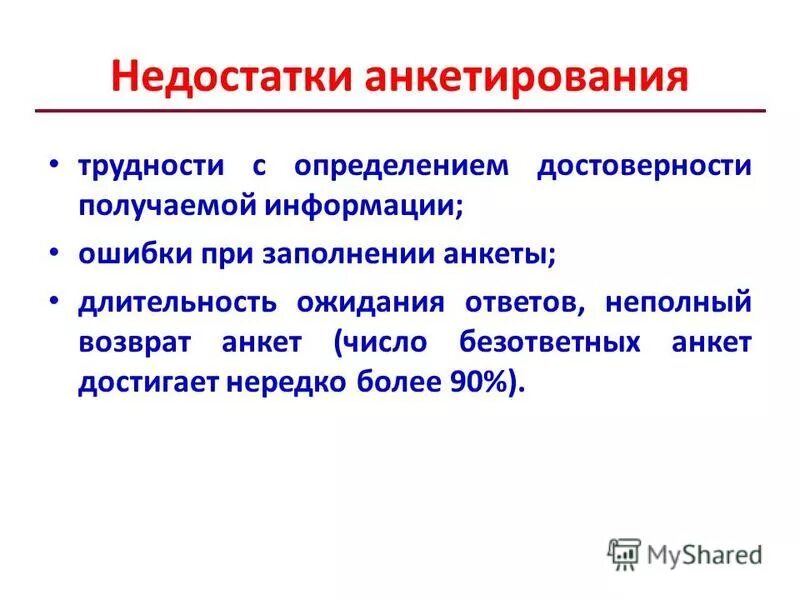 Недостатки анкетирования

• трудности с определением достоверности получаемой информации;

• ошибки при заполнении анкеты;

• длительность ожидания ответов, неполный возврат анкет (число безответных анкет достигает нередко более 90%).

MyShared